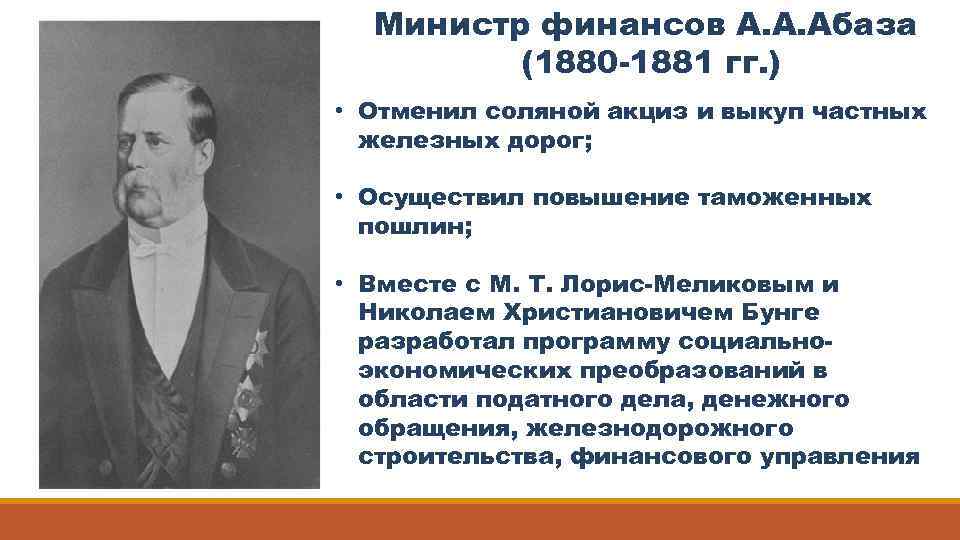 Министр финансов А.А.Абаза (1880-1881 гг.)

• Отменил соляной акциз и выкуп частных железных дорог;

• Осуществил повышение таможенных пошлин;

• Вместе с М. Т. Лорис-Меликовым и Николаем Христиановичем Бунге разработал программу социально-экономических преобразований в области податного дела, денежного обращения, железнодорожного строительства, финансового управления